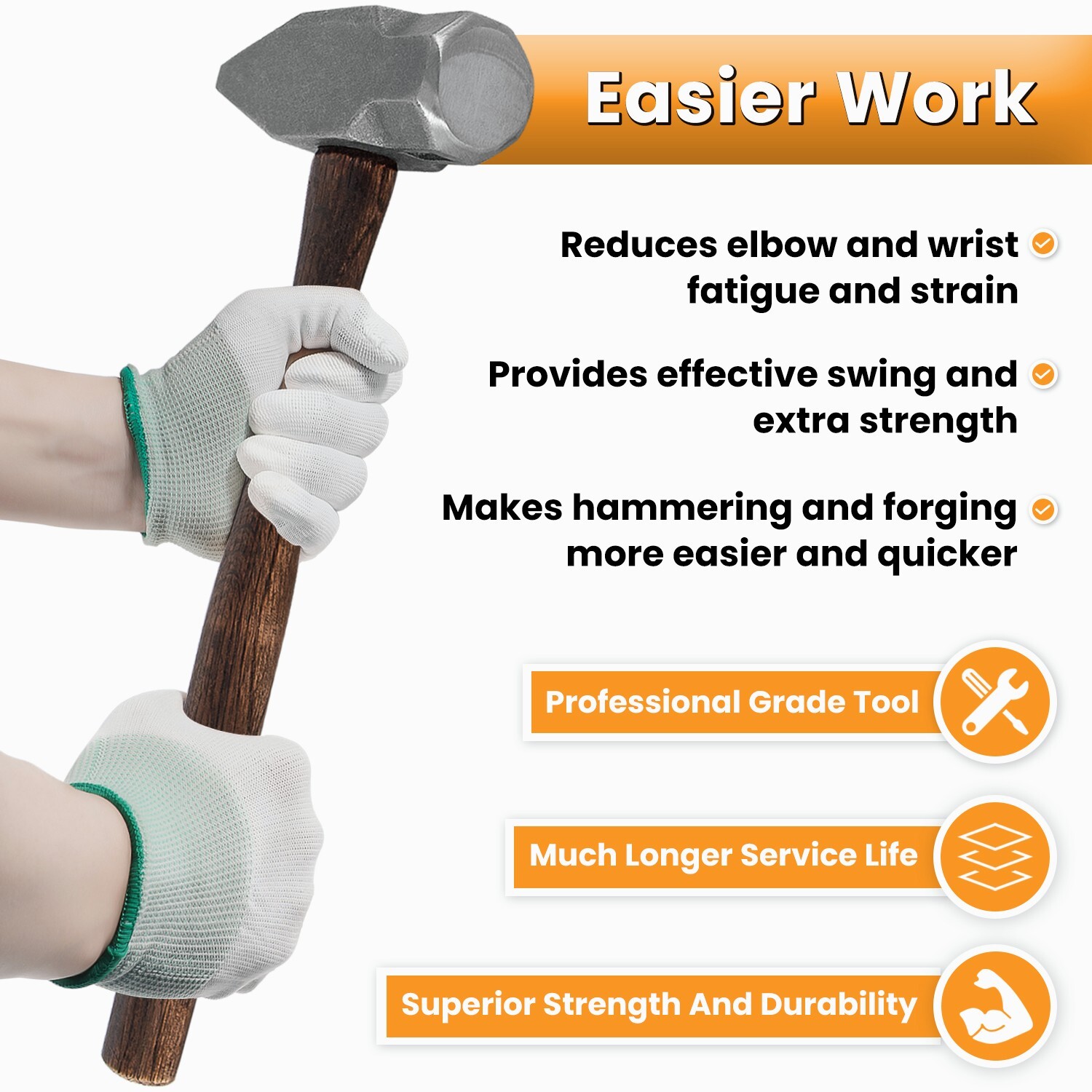 Easier Work

Reduces elbow and wrist fatigue and strain

Provides effective swing and extra strength

Makes hammering and forging more easier and quicker

Professional Grade Tool

Much Longer Service Life

Superior Strength And Durability